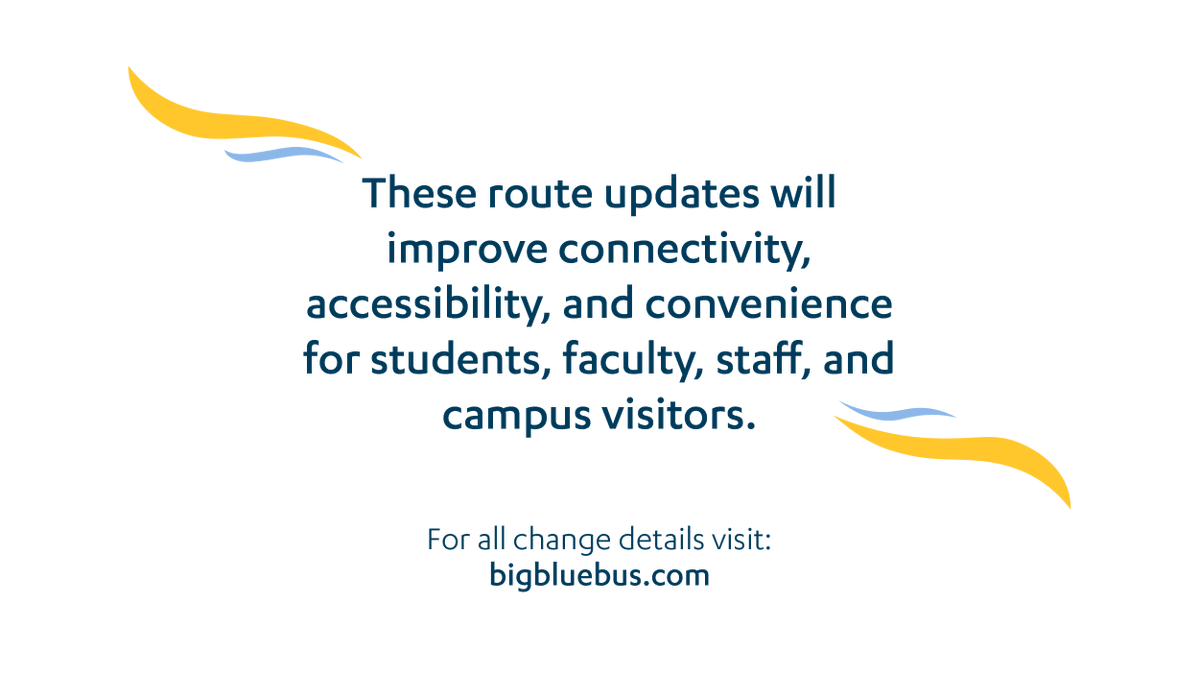 These route updates will improve connectivity, accessibility, and convenience for students, faculty, staff, and campus visitors.

For all change details visit:
bigbluebus.com